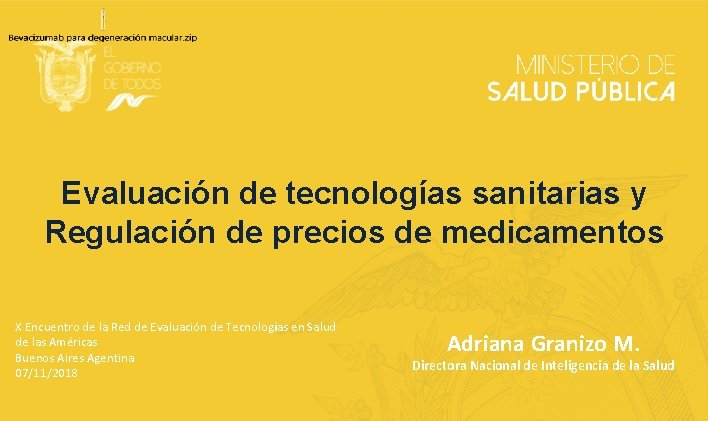 Bevacizumab para degeneración macular.zip

EL GOBIERNO DE TODOS

MINISTERIO DE SALUD PÚBLICA

Evaluación de tecnologías sanitarias y Regulación de precios de medicamentos

X Encuentro de la Red de Evaluación de Tecnologías en Salud de las Américas
Buenos Aires Agentina
07/11/2018

Adriana Granizo M.
Directora Nacional de Inteligencia de la Salud